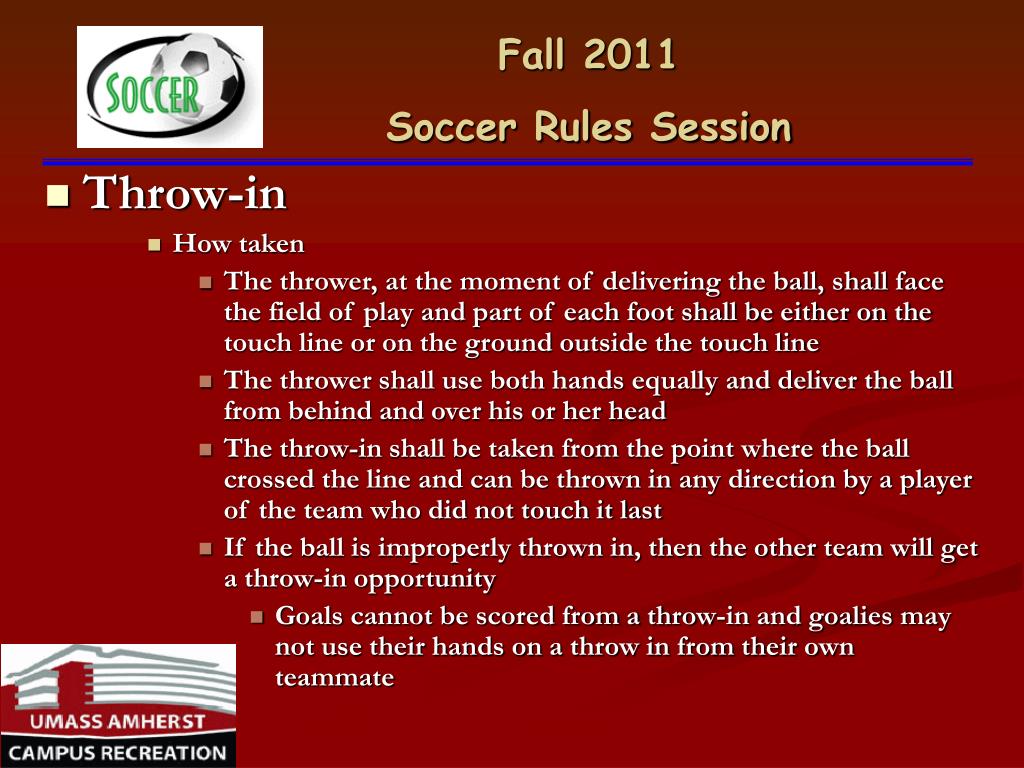 SOCCER

Fall 2011

Soccer Rules Session

Throw-in

How taken

The thrower, at the moment of delivering the ball, shall face the field of play and part of each foot shall be either on the touch line or on the ground outside the touch line

The thrower shall use both hands equally and deliver the ball from behind and over his or her head

The throw-in shall be taken from the point where the ball crossed the line and can be thrown in any direction by a player of the team who did not touch it last

If the ball is improperly thrown in, then the other team will get a throw-in opportunity

Goals cannot be scored from a throw-in and goalies may not use their hands on a throw in from their own teammate

UMASS AMHERST
CAMPUS RECREATION